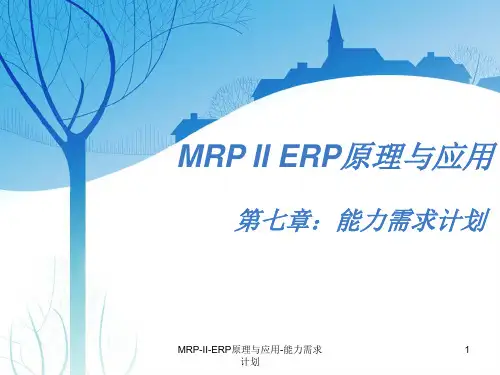 MRP II ERP原理与应用

第七章：能力需求计划

MRP-II-ERP原理与应用-能力需求计划

1